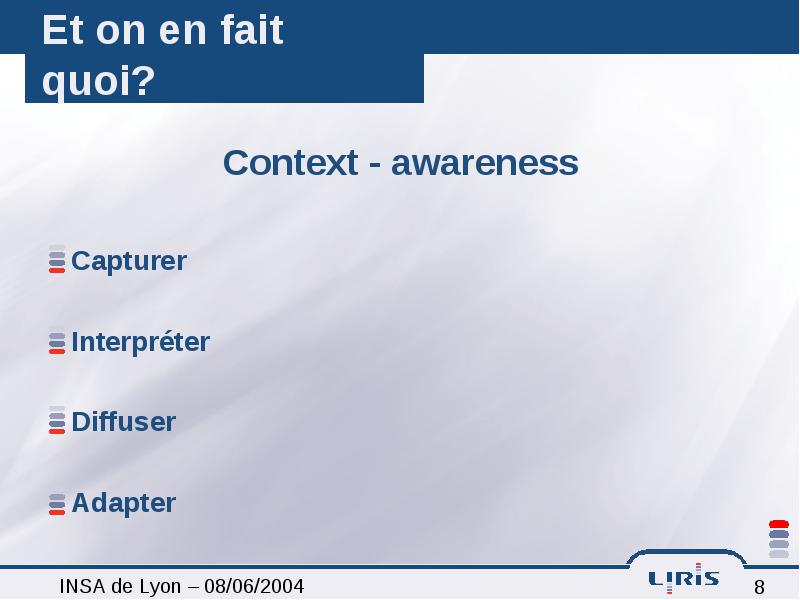 Et on en fait quoi?

Context - awareness

Capturer

Interpréter

Diffuser

Adapter

INSA de Lyon – 08/06/2004

LIRIS

8